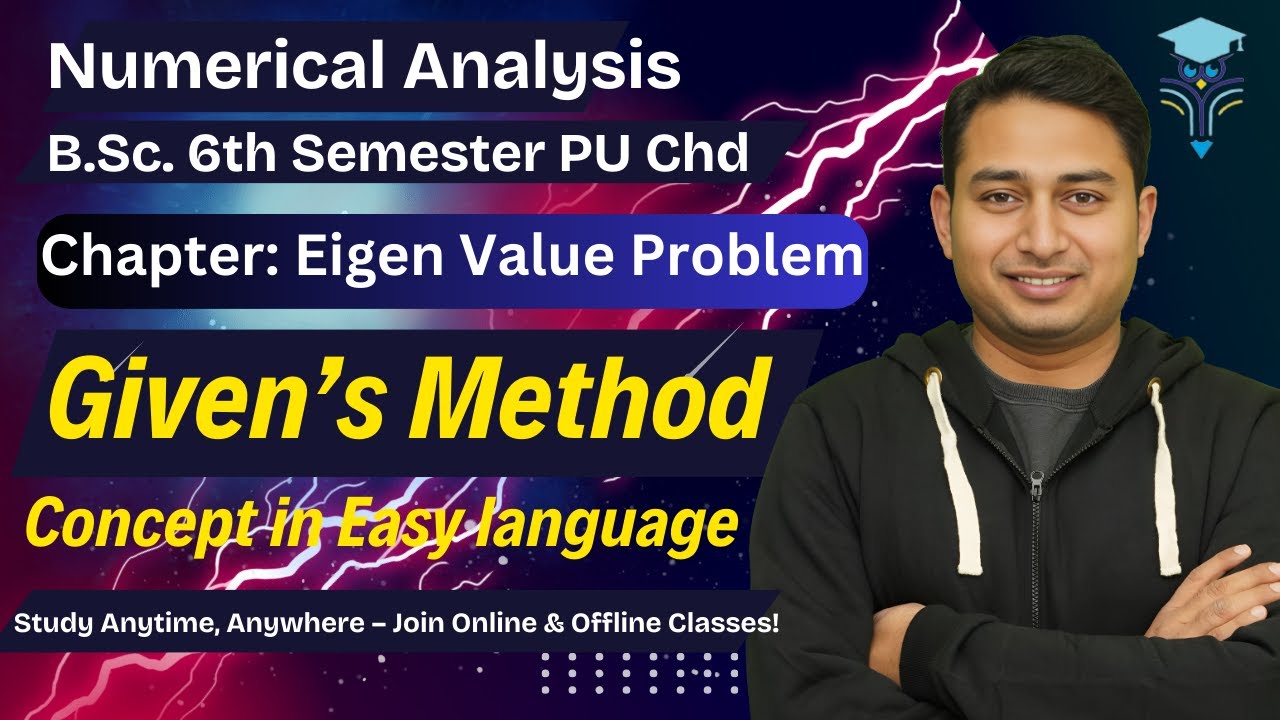 Numerical Analysis

B.Sc. 6th Semester PU Chd

Chapter: Eigen Value Problem

Given's Method

Concept in Easy language

Study Anytime, Anywhere – Join Online & Offline Classes!